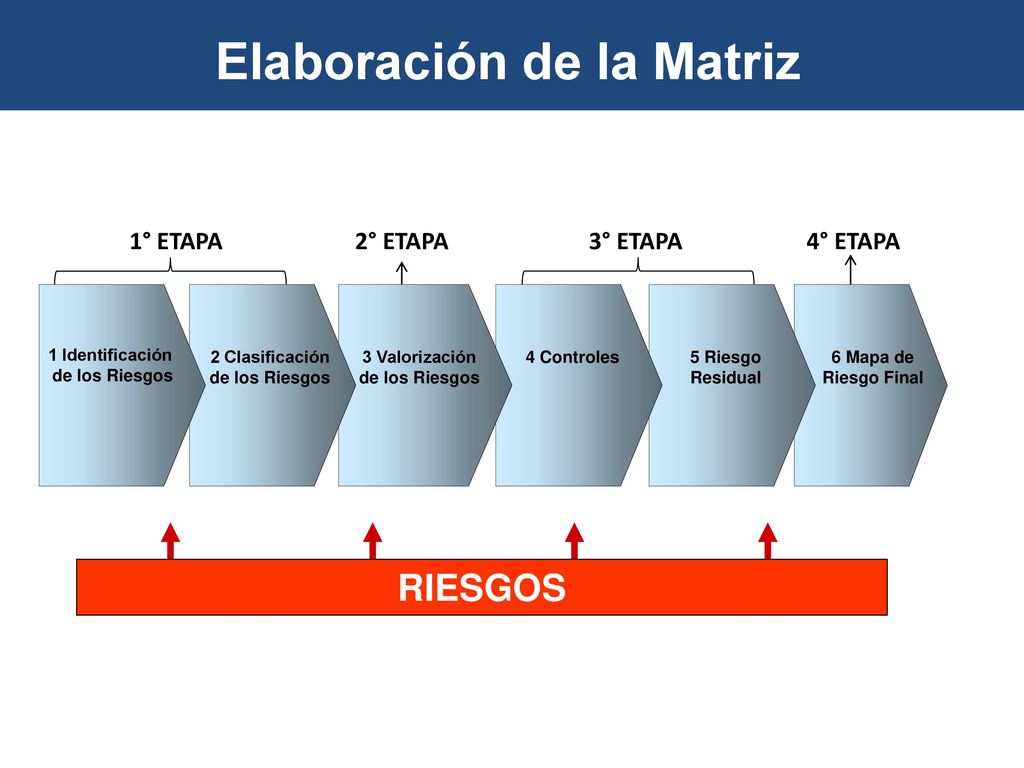 Elaboración de la Matriz

1° ETAPA

2° ETAPA

3° ETAPA

4° ETAPA

1 Identificación de los Riesgos

2 Clasificación de los Riesgos

3 Valorización de los Riesgos

4 Controles

5 Riesgo Residual

6 Mapa de Riesgo Final

RIESGOS